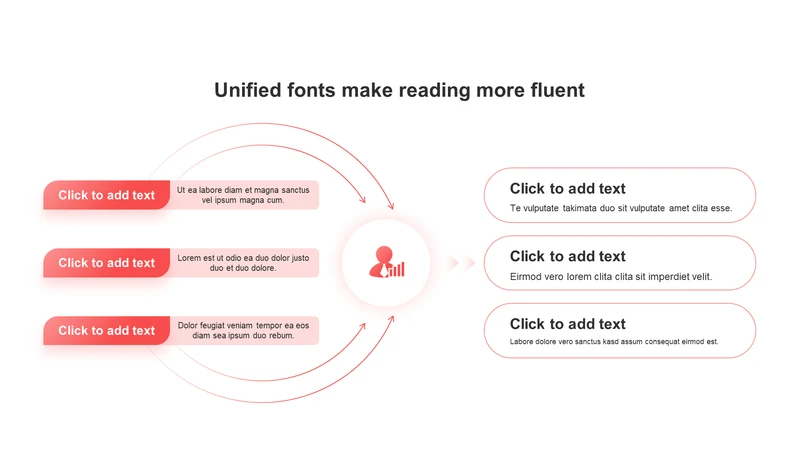 Unified fonts make reading more fluent

Click to add text
Ut ea labore diam et magna sanctus vel ipsum magna cum.

Click to add text
Lorem est ut odio ea duo dolor justo duo et duo dolore.

Click to add text
Dolor feugiat veniam tempor ea eos diam sea ipsum duo rebum.

Click to add text
Te vulputate takimata duo sit vulputate amet clita esse.

Click to add text
Eirmod vero lorem clita clita sit imperdiet velit.

Click to add text
Labore dolore vero sanctus kasd assum consequat eirmod est.